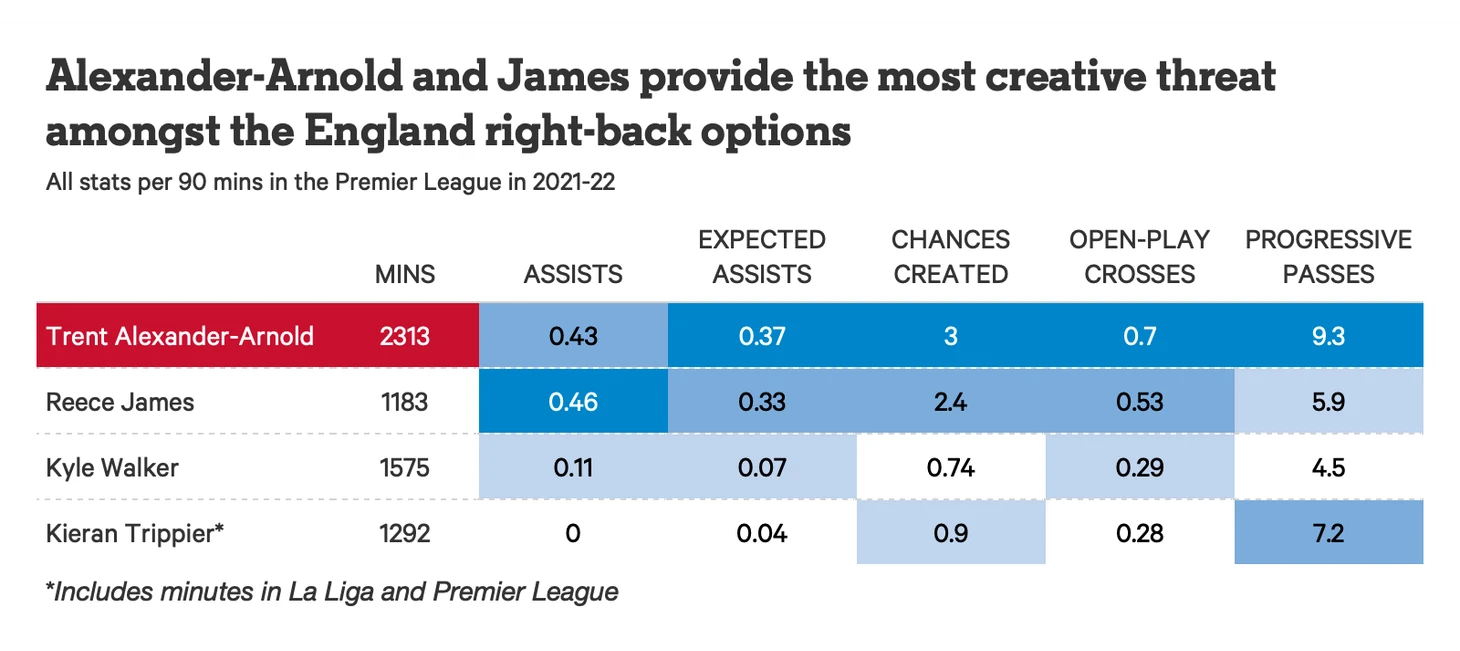 Alexander-Arnold and James provide the most creative threat amongst the England right-back options

All stats per 90 mins in the Premier League in 2021-22

| | MINS | ASSISTS | EXPECTED ASSISTS | CHANCES CREATED | OPEN-PLAY CROSSES | PROGRESSIVE PASSES |
|---|---|---|---|---|---|---|
| Trent Alexander-Arnold | 2313 | 0.43 | 0.37 | 3 | 0.7 | 9.3 |
| Reece James | 1183 | 0.46 | 0.33 | 2.4 | 0.53 | 5.9 |
| Kyle Walker | 1575 | 0.11 | 0.07 | 0.74 | 0.29 | 4.5 |
| Kieran Trippier* | 1292 | 0 | 0.04 | 0.9 | 0.28 | 7.2 |

*Includes minutes in La Liga and Premier League